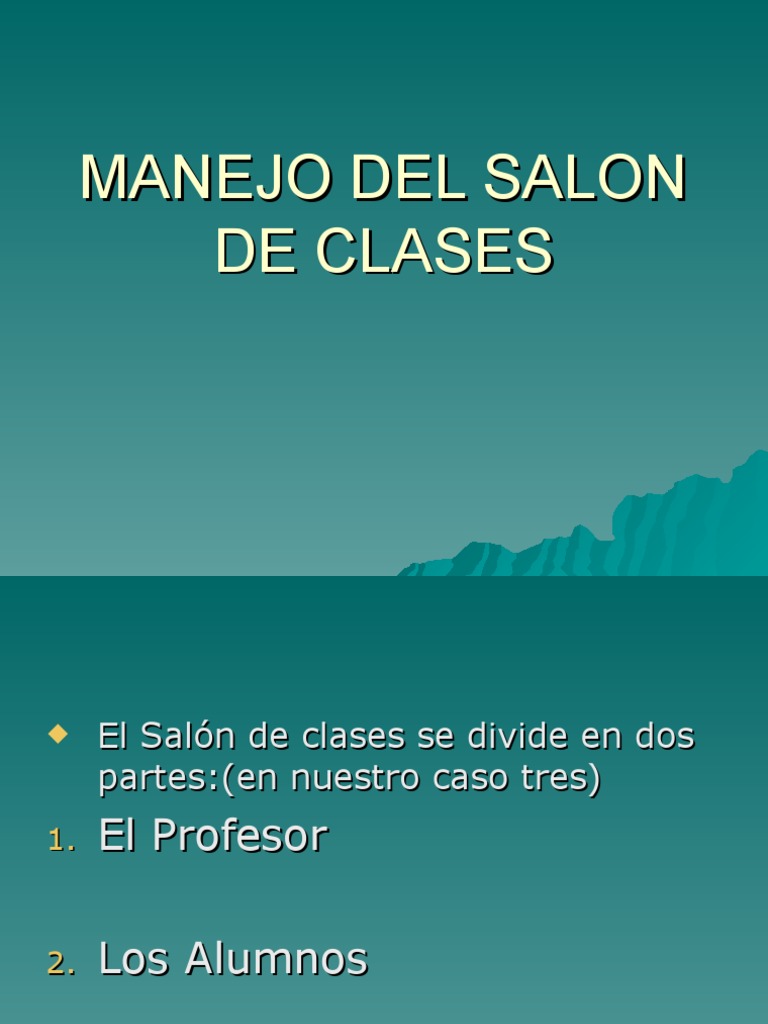 MANEJO DEL SALON DE CLASES

El Salón de clases se divide en dos partes:(en nuestro caso tres)

1. El Profesor

2. Los Alumnos